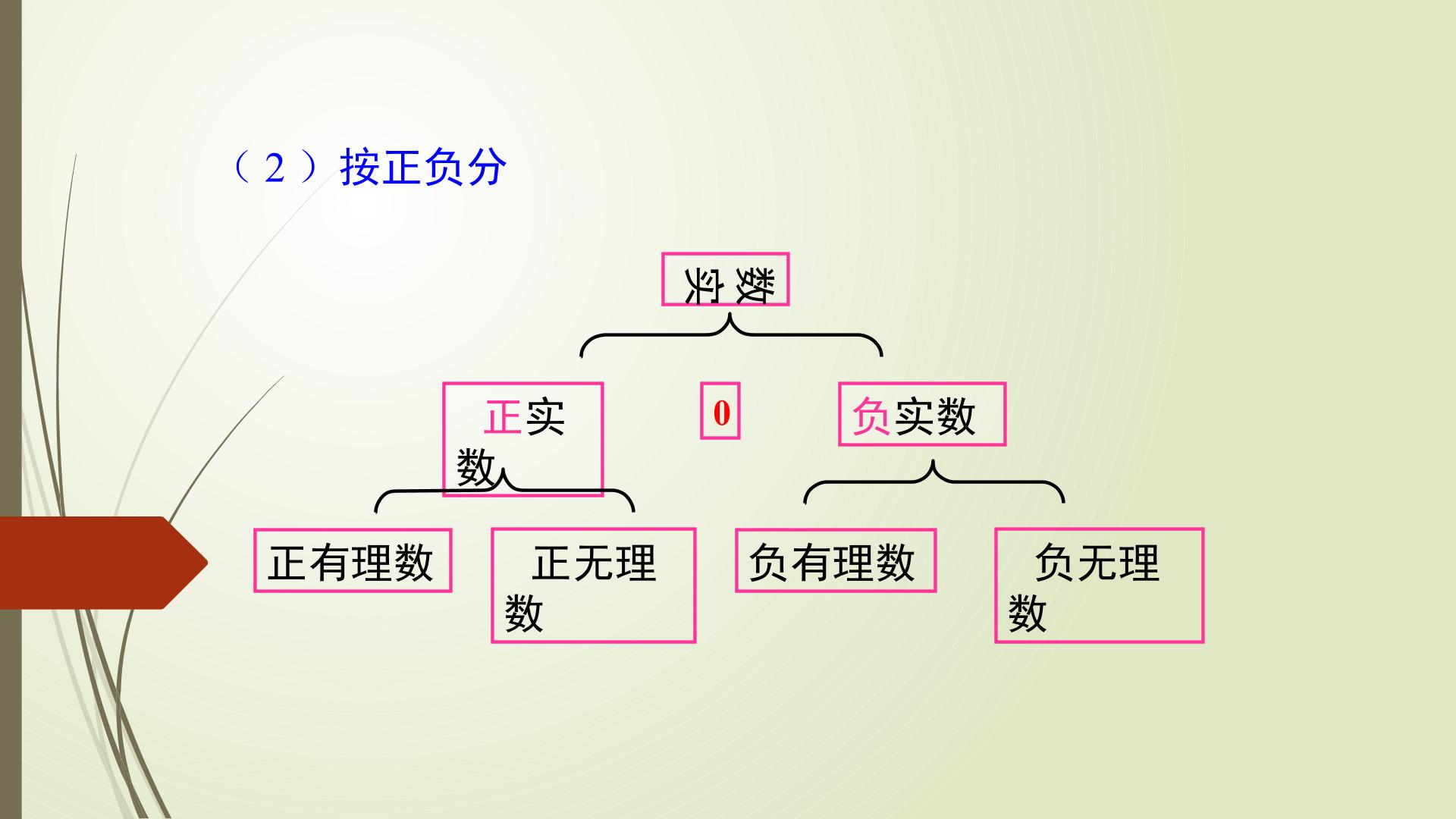 （2）按正负分

实数

正实数

0

负实数

正有理数

正无理数

负有理数

负无理数